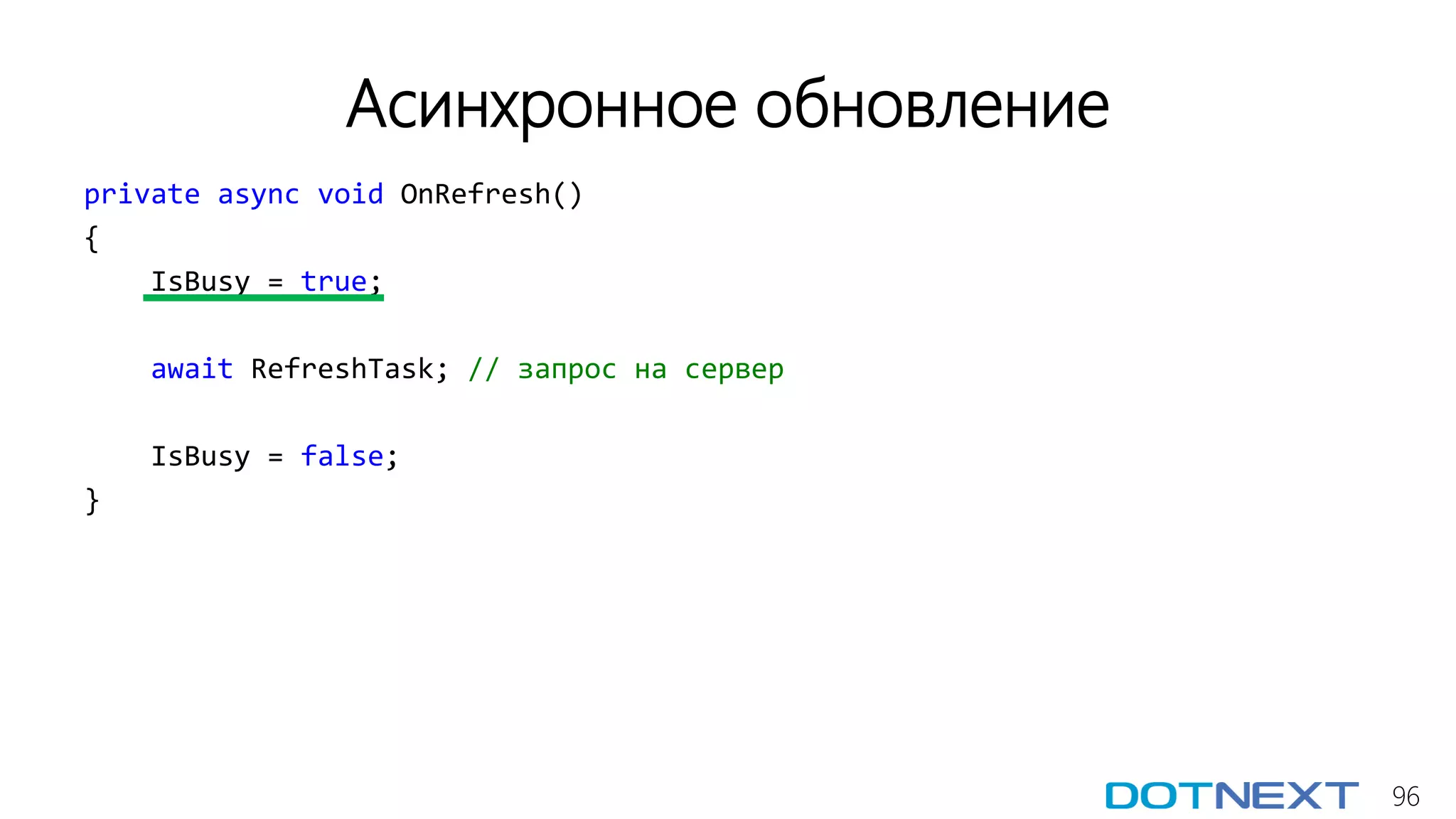 Асинхронное обновление

private async void OnRefresh()
{
    IsBusy = true;

    await RefreshTask; // запрос на сервер

    IsBusy = false;
}

DOTNEXT 96